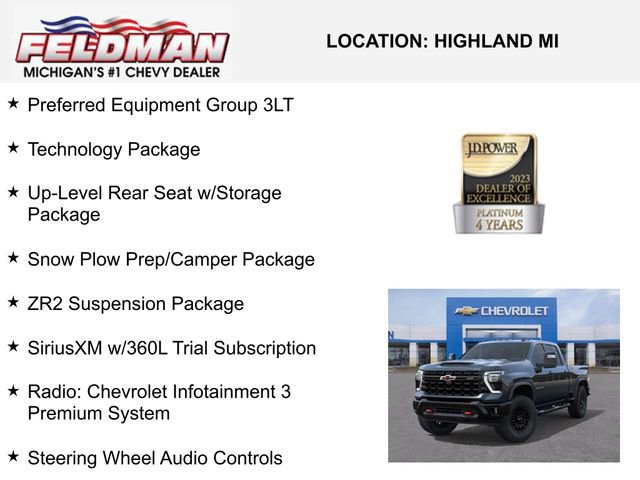 FELDMAN
MICHIGAN'S #1 CHEVY DEALER

LOCATION: HIGHLAND MI

★ Preferred Equipment Group 3LT

★ Technology Package

★ Up-Level Rear Seat w/Storage Package

★ Snow Plow Prep/Camper Package

★ ZR2 Suspension Package

★ SiriusXM w/360L Trial Subscription

★ Radio: Chevrolet Infotainment 3 Premium System

★ Steering Wheel Audio Controls

J.D. POWER
2023
DEALER OF EXCELLENCE
PLATINUM
4 YEARS

CHEVROLET